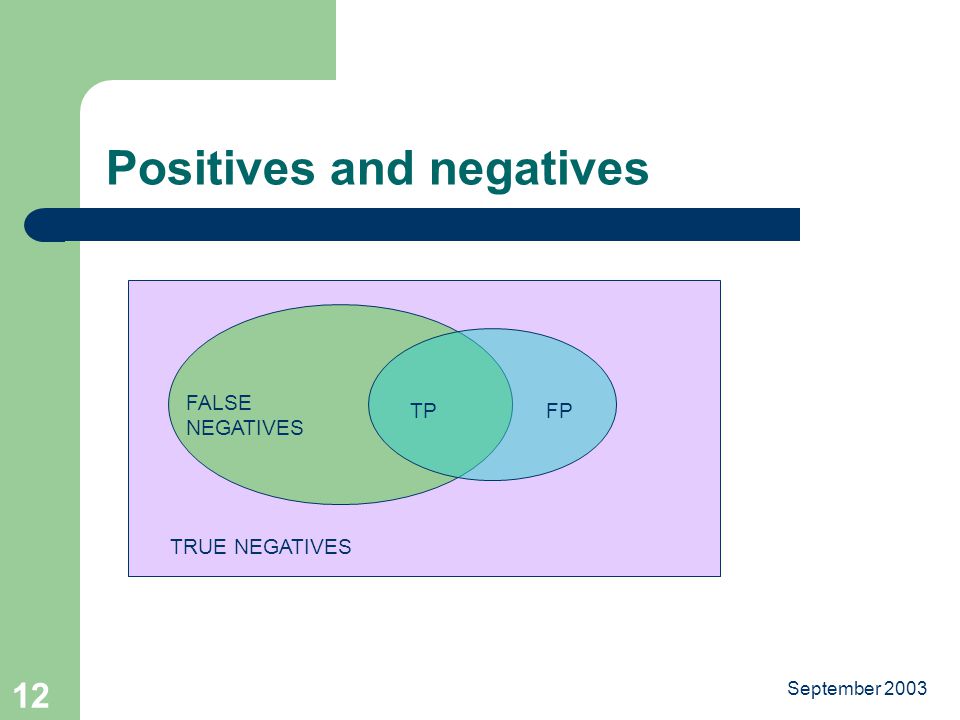 Positives and negatives

FALSE NEGATIVES

TP

FP

TRUE NEGATIVES

12

September 2003